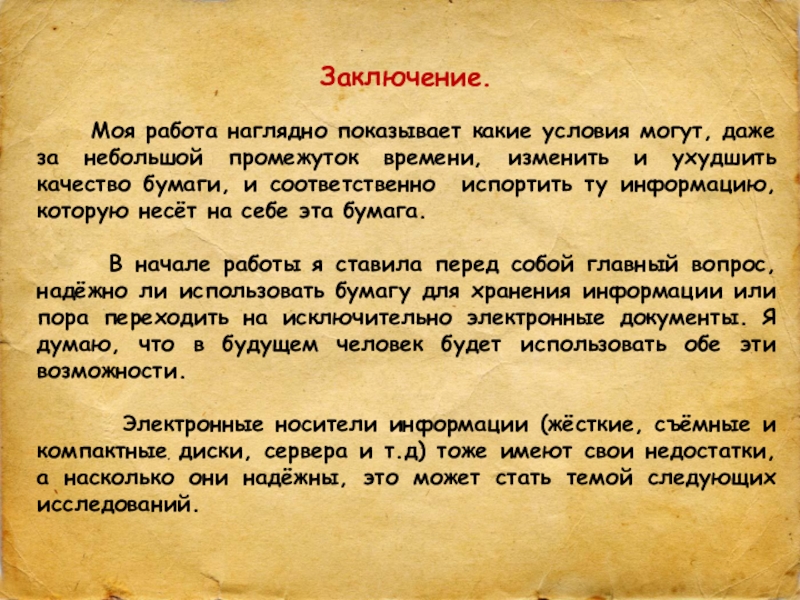 Заключение.

Моя работа наглядно показывает какие условия могут, даже за небольшой промежуток времени, изменить и ухудшить качество бумаги, и соответственно испортить ту информацию, которую несёт на себе эта бумага.

В начале работы я ставила перед собой главный вопрос, надёжно ли использовать бумагу для хранения информации или пора переходить на исключительно электронные документы. Я думаю, что в будущем человек будет использовать обе эти возможности.

Электронные носители информации (жёсткие, съёмные и компактные диски, сервера и т.д) тоже имеют свои недостатки, а насколько они надёжны, это может стать темой следующих исследований.